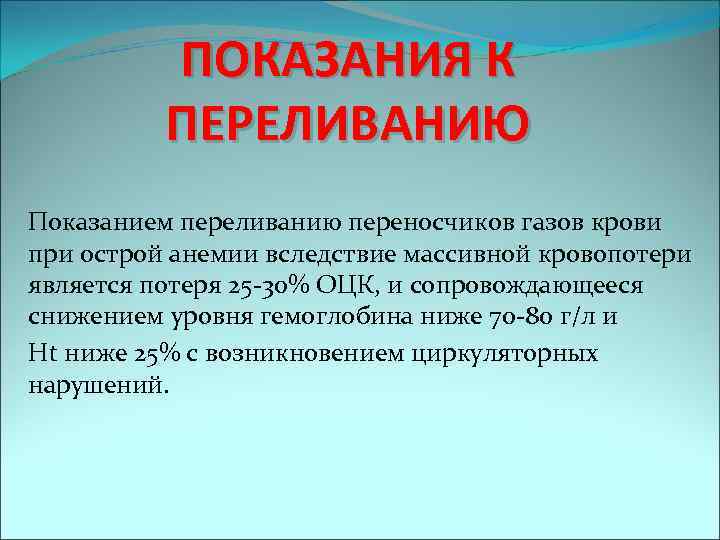 ПОКАЗАНИЯ К ПЕРЕЛИВАНИЮ

Показанием переливанию переносчиков газов крови при острой анемии вследствие массивной кровопотери является потеря 25-30% ОЦК, и сопровождающееся снижением уровня гемоглобина ниже 70-80 г/л и

Ht ниже 25% с возникновением циркуляторных нарушений.